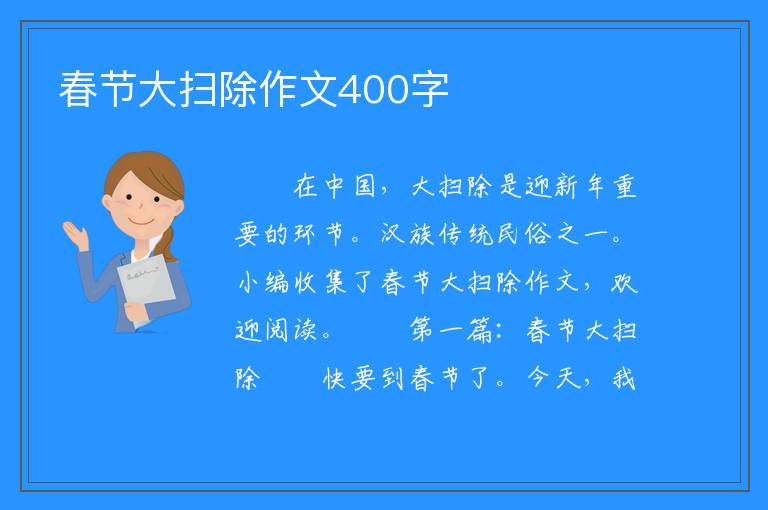 春节大扫除作文400字

在中国，大扫除是迎新年重要的环节。汉族传统民俗之一。小编收集了春节大扫除作文，欢迎阅读。　　第一篇：春节大扫除　　快要到春节了。今天，我